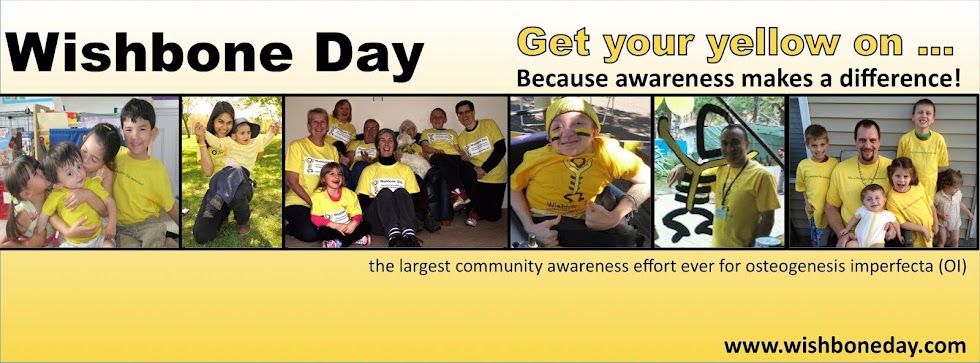 Wishbone Day

Get your yellow on ...
Because awareness makes a difference!

the largest community awareness effort ever for osteogenesis imperfecta (OI)

www.wishboneday.com